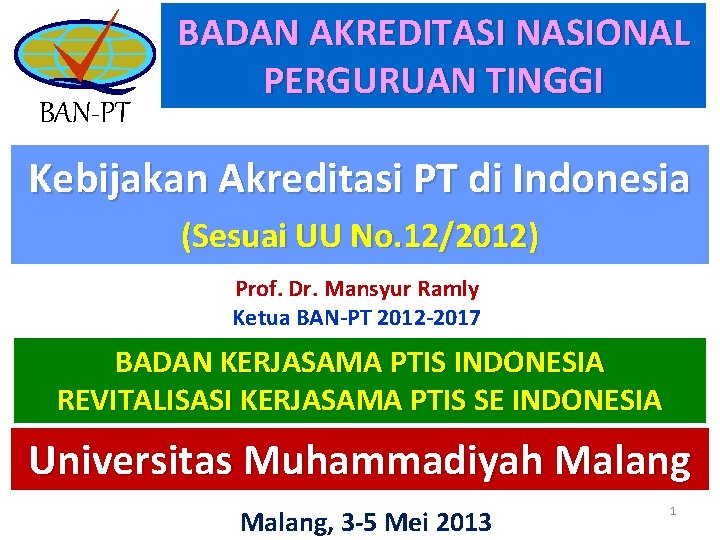 BAN-PT

BADAN AKREDITASI NASIONAL PERGURUAN TINGGI

Kebijakan Akreditasi PT di Indonesia

(Sesuai UU No.12/2012)

Prof. Dr. Mansyur Ramly
Ketua BAN-PT 2012-2017

BADAN KERJASAMA PTIS INDONESIA
REVITALISASI KERJASAMA PTIS SE INDONESIA

Universitas Muhammadiyah Malang

Malang, 3-5 Mei 2013

1